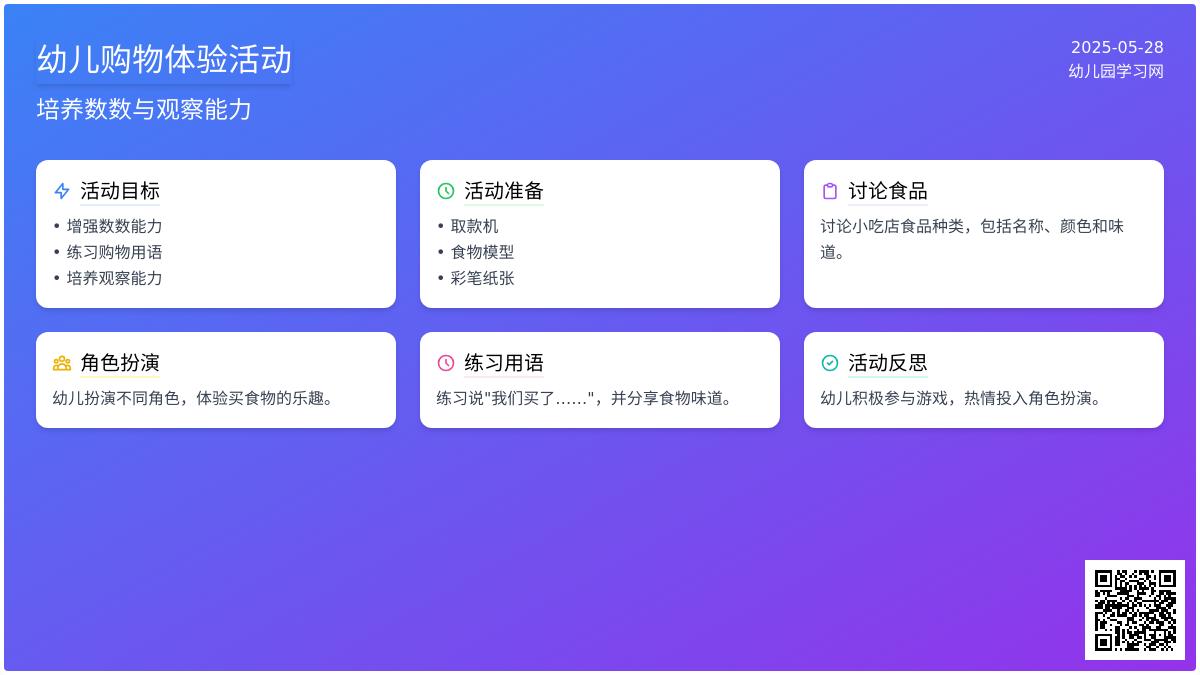 幼儿购物体验活动

培养数数与观察能力

2025-05-28
幼儿园学习网

活动目标
• 增强数数能力
• 练习购物用语
• 培养观察能力

活动准备
• 取款机
• 食物模型
• 彩笔纸张

讨论食品
讨论小吃店食品种类，包括名称、颜色和味道。

角色扮演
幼儿扮演不同角色，体验买食物的乐趣。

练习用语
练习说"我们买了……"，并分享食物味道。

活动反思
幼儿积极参与游戏，热情投入角色扮演。